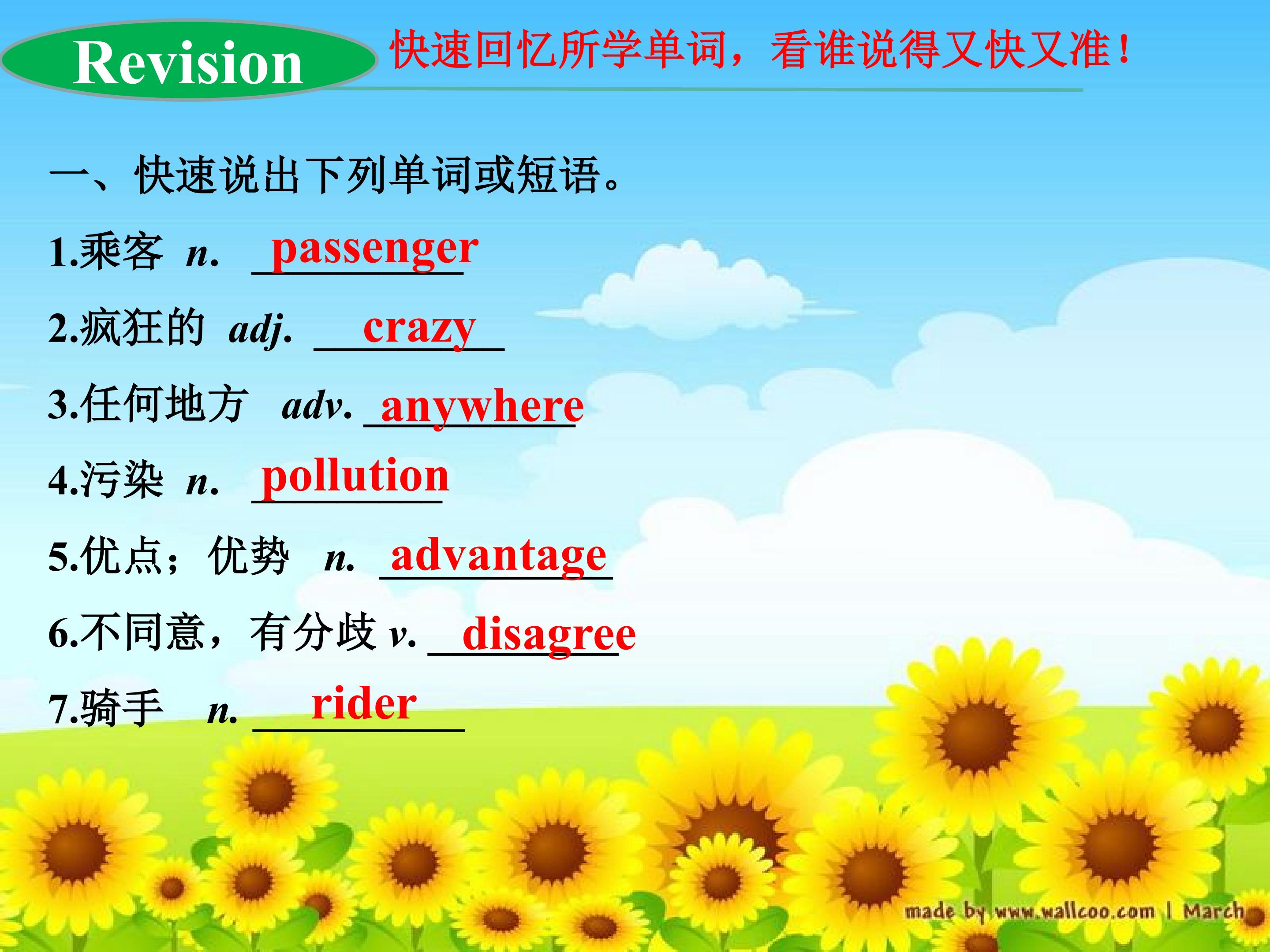 Revision

快速回忆所学单词，看谁说得又快又准！

一、快速说出下列单词或短语。

1.乘客 n. passenger

2.疯狂的 adj. crazy

3.任何地方 adv. anywhere

4.污染 n. pollution

5.优点；优势 n. advantage

6.不同意，有分歧 v. disagree

7.骑手 n. rider

made by www.wallcoo.com | March